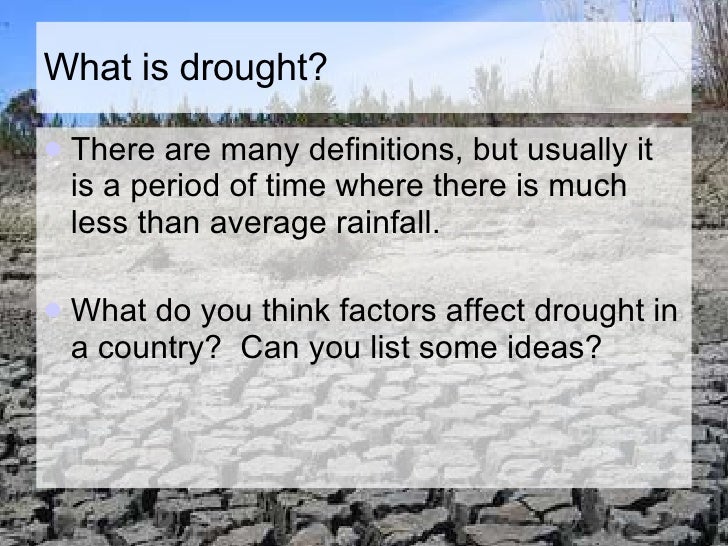 What is drought?

There are many definitions, but usually it is a period of time where there is much less than average rainfall.

What do you think factors affect drought in a country?  Can you list some ideas?